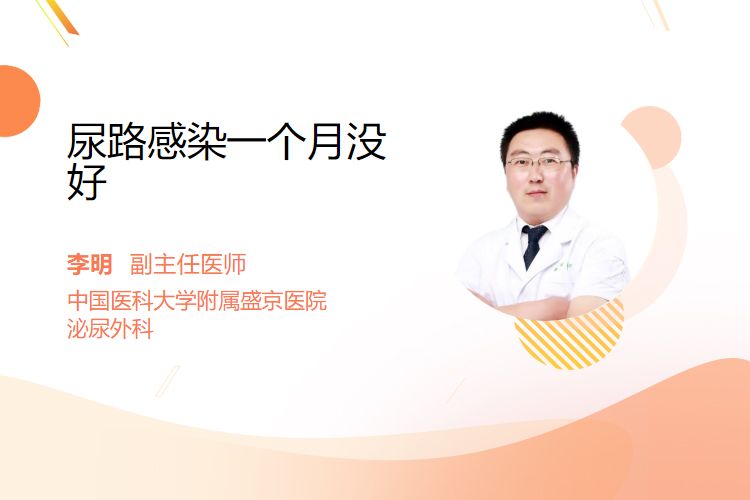 尿路感染一个月没好

李明 副主任医师

中国医科大学附属盛京医院
泌尿外科